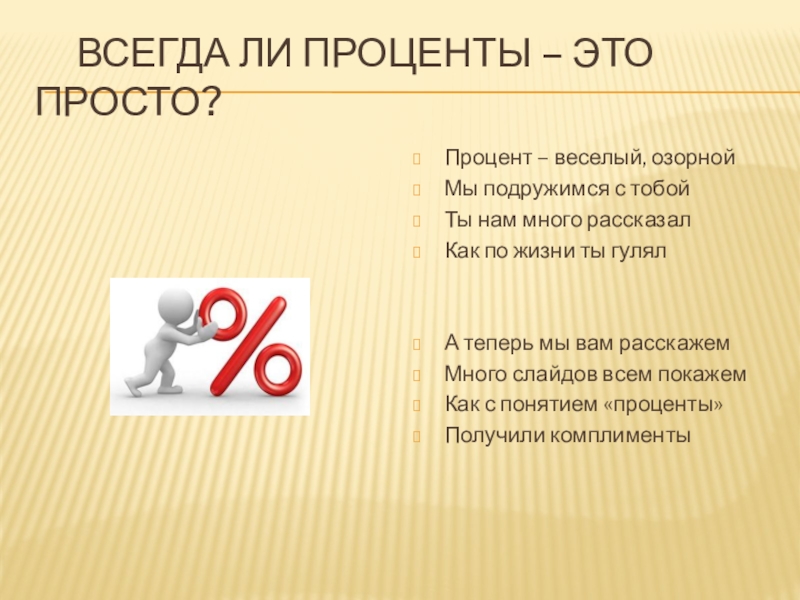 ВСЕГДА ЛИ ПРОЦЕНТЫ – ЭТО ПРОСТО?

Процент – веселый, озорной
Мы подружимся с тобой
Ты нам много рассказал
Как по жизни ты гулял

А теперь мы вам расскажем
Много слайдов всем покажем
Как с понятием «проценты»
Получили комплименты